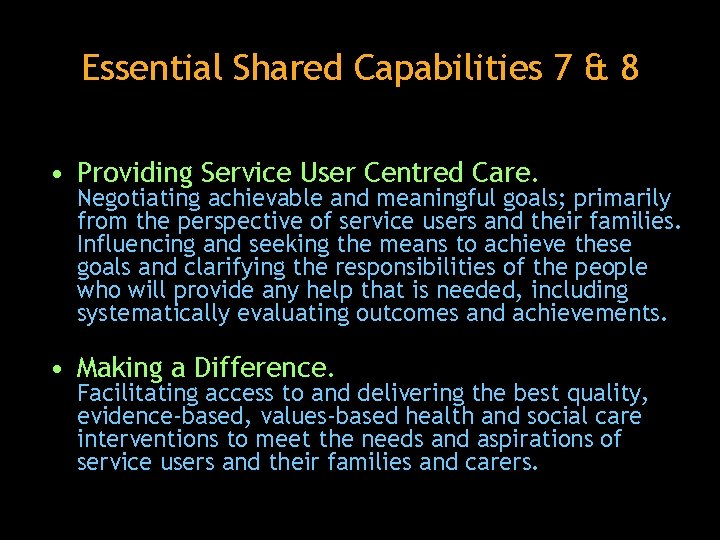 Essential Shared Capabilities 7 & 8

• Providing Service User Centred Care.
Negotiating achievable and meaningful goals; primarily from the perspective of service users and their families. Influencing and seeking the means to achieve these goals and clarifying the responsibilities of the people who will provide any help that is needed, including systematically evaluating outcomes and achievements.

• Making a Difference.
Facilitating access to and delivering the best quality, evidence-based, values-based health and social care interventions to meet the needs and aspirations of service users and their families and carers.